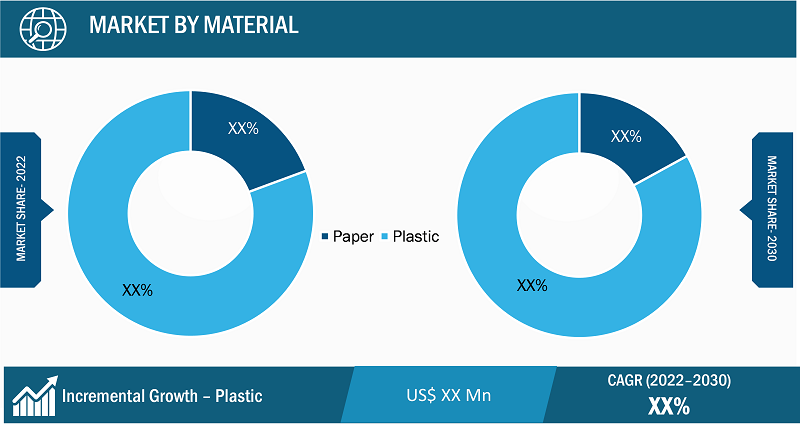 MARKET BY MATERIAL

MARKET SHARE- 2022

XX%

XX%

Paper Plastic

XX%

XX%

MARKET SHARE- 2030

Incremental Growth – Plastic

US$ XX Mn

CAGR (2022–2030)

XX%